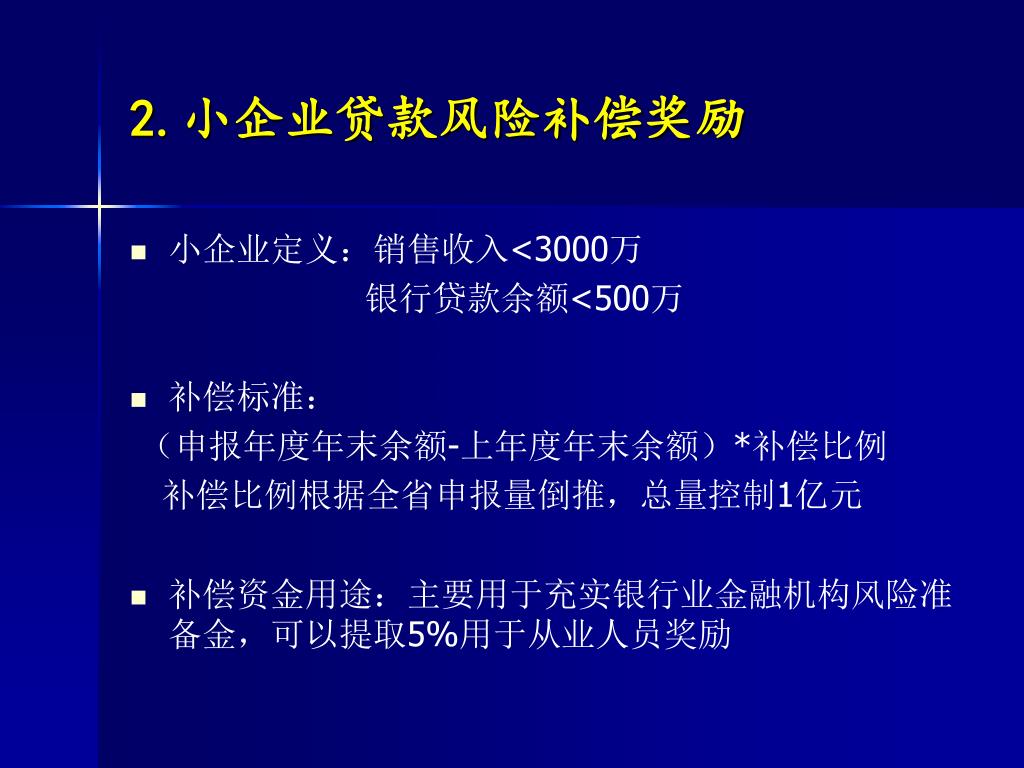 2. 小企业贷款风险补偿奖励

小企业定义：销售收入<3000万
银行贷款余额<500万

补偿标准：
（申报年度年末余额-上年度年末余额）*补偿比例
补偿比例根据全省申报量倒推，总量控制1亿元

补偿资金用途：主要用于充实银行业金融机构风险准备金，可以提取5%用于从业人员奖励